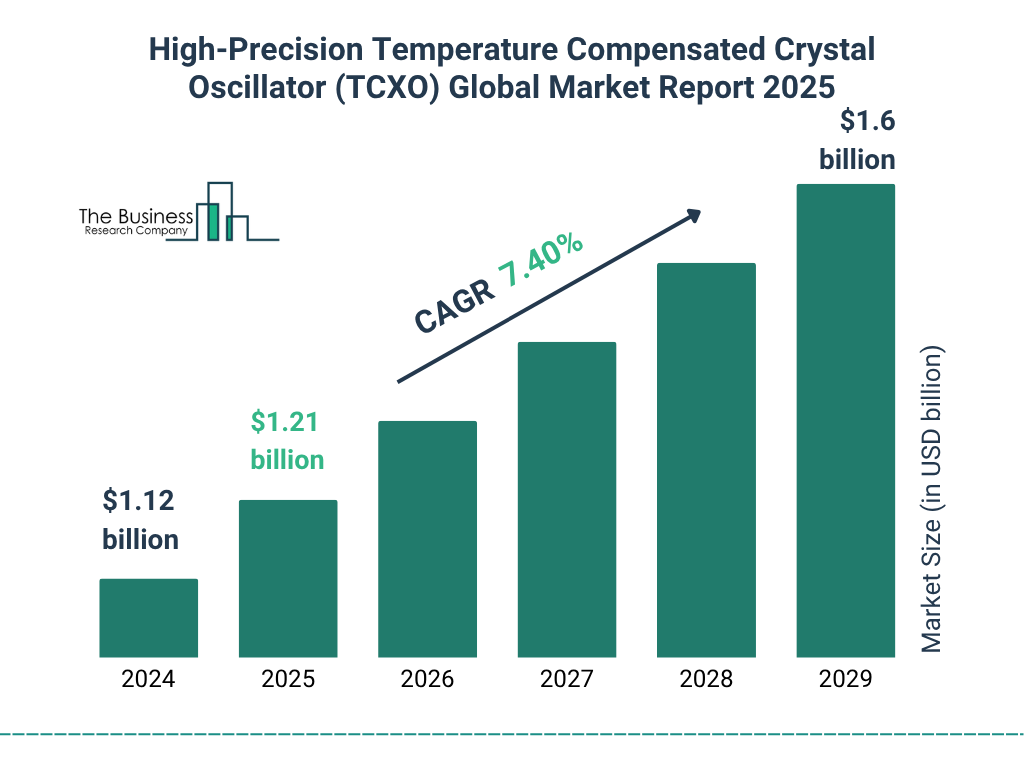 High-Precision Temperature Compensated Crystal Oscillator (TCXO) Global Market Report 2025

The Business
Research Company

$1.12 billion

$1.21 billion

CAGR 7.40%

$1.6 billion

Market Size (in USD billion)

2024
2025
2026
2027
2028
2029